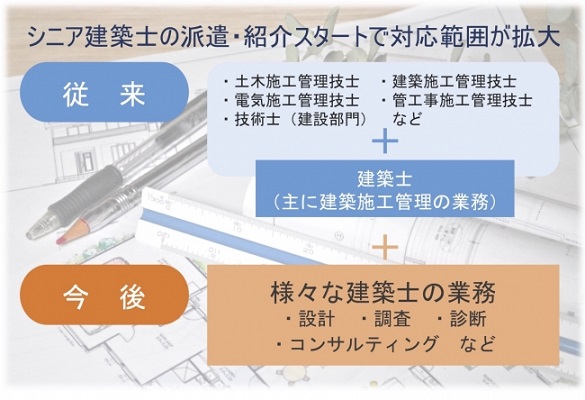 シニア建築士の派遣・紹介スタートで対応範囲が拡大

従　来

・土木施工管理技士
・電気施工管理技士
・技術士（建設部門）

・建築施工管理技士
・管工事施工管理技士
など

＋

建築士
（主に建築施工管理の業務）

＋

今　後

様々な建築士の業務
・設計　・調査　・診断
・コンサルティング　など